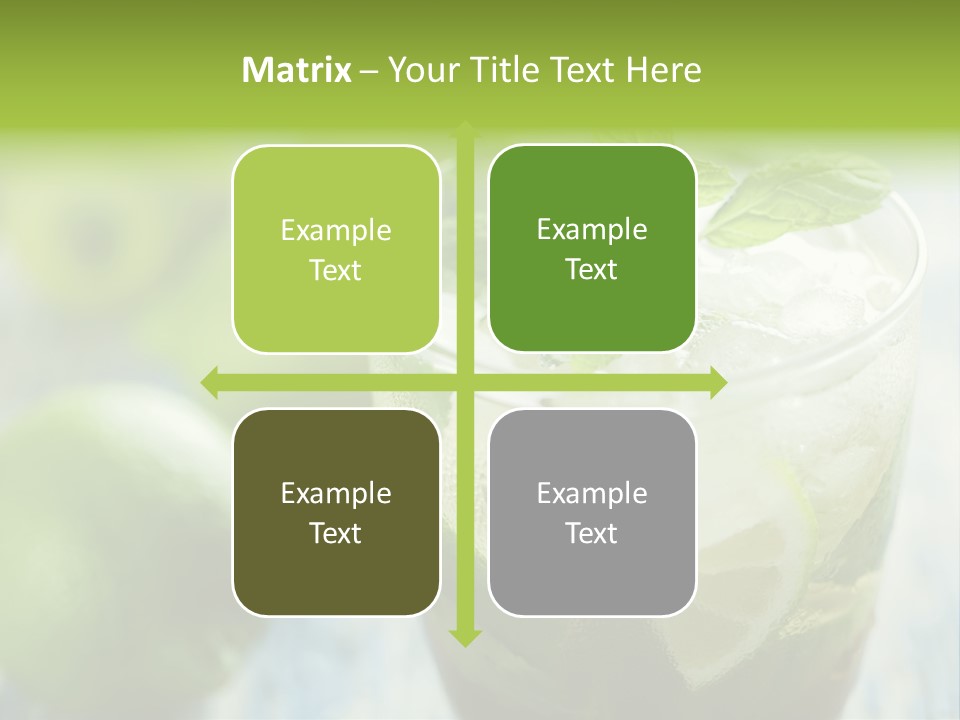 Matrix – Your Title Text Here

Example Text

Example Text

Example Text

Example Text